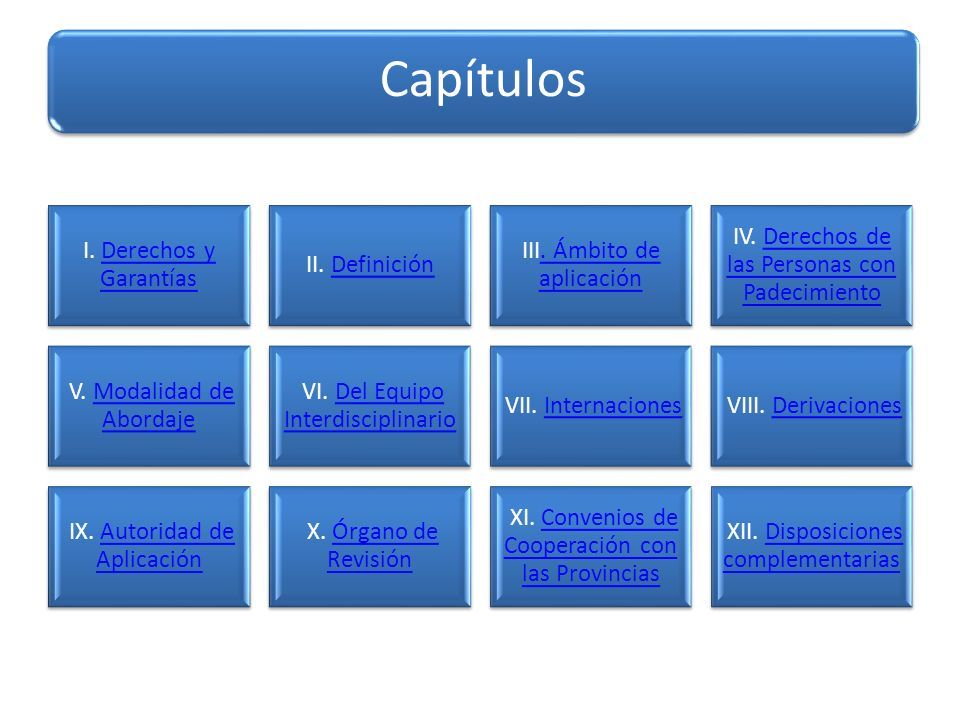 Capítulos

I. Derechos y Garantías

II. Definición

III. Ámbito de aplicación

IV. Derechos de las Personas con Padecimiento

V. Modalidad de Abordaje

VI. Del Equipo Interdisciplinario

VII. Internaciones

VIII. Derivaciones

IX. Autoridad de Aplicación

X. Órgano de Revisión

XI. Convenios de Cooperación con las Provincias

XII. Disposiciones complementarias